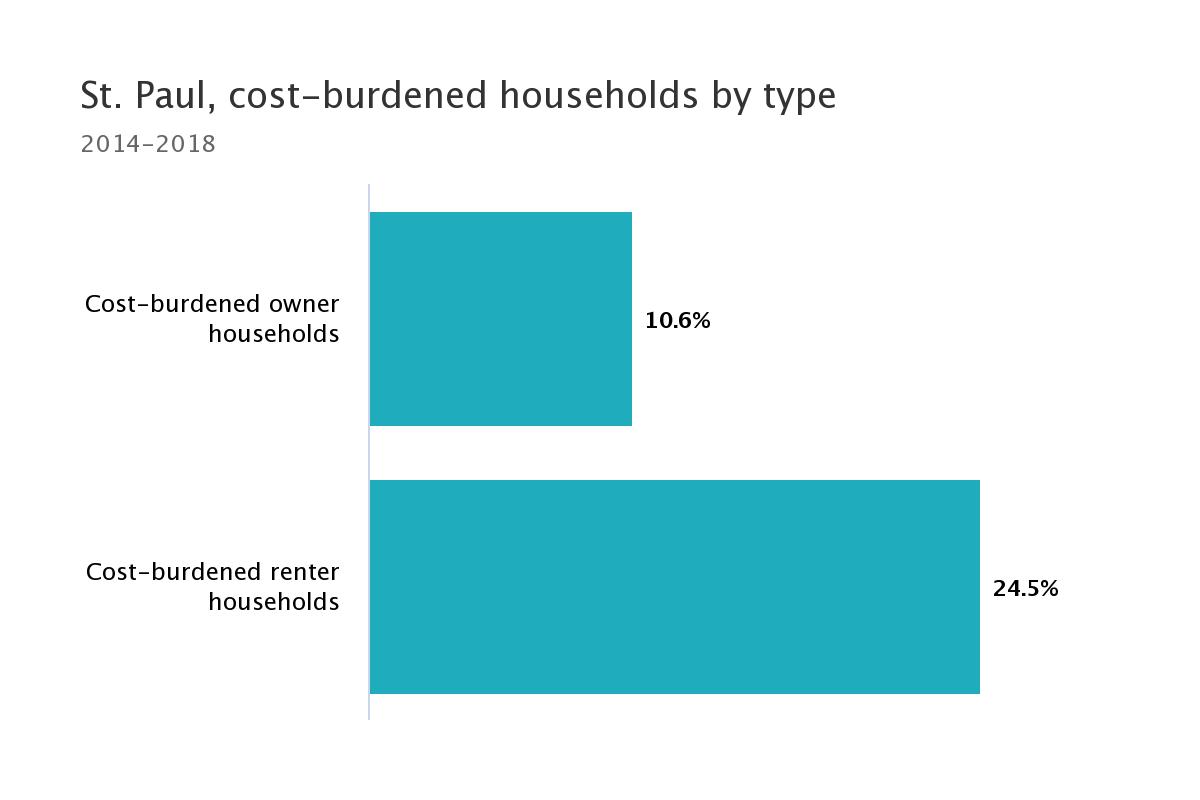 St. Paul, cost-burdened households by type

2014-2018

Cost-burdened owner households

10.6%

Cost-burdened renter households

24.5%